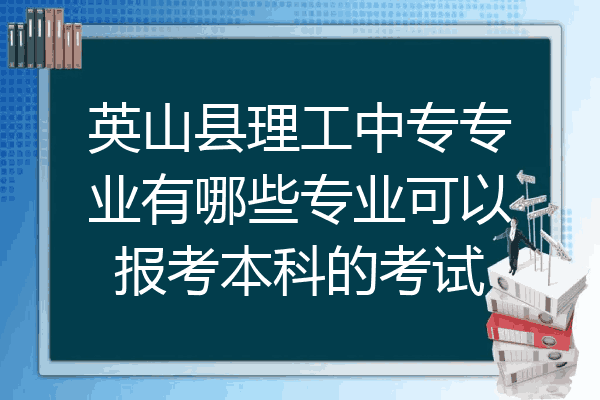 英山县理工中专专业有哪些专业可以报考本科的考试